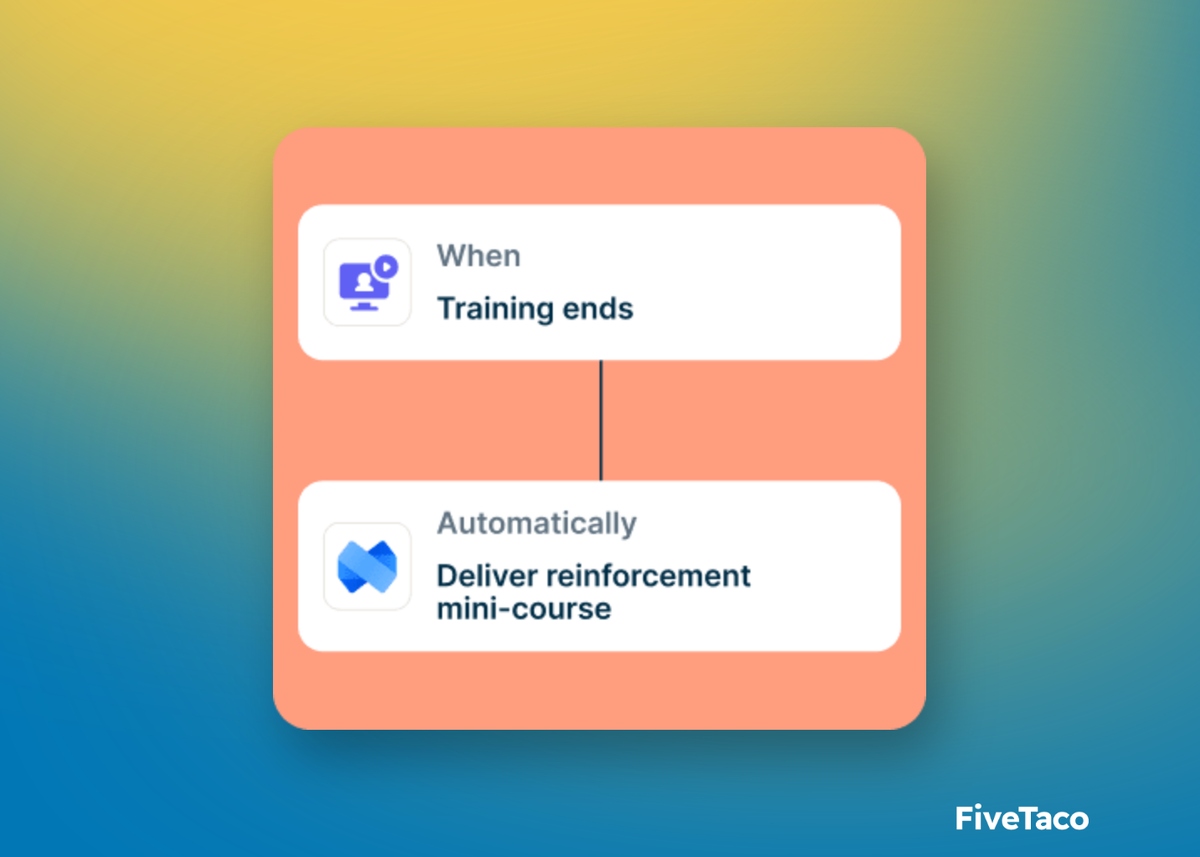 When
Training ends

Automatically
Deliver reinforcement mini-course

FiveTaco